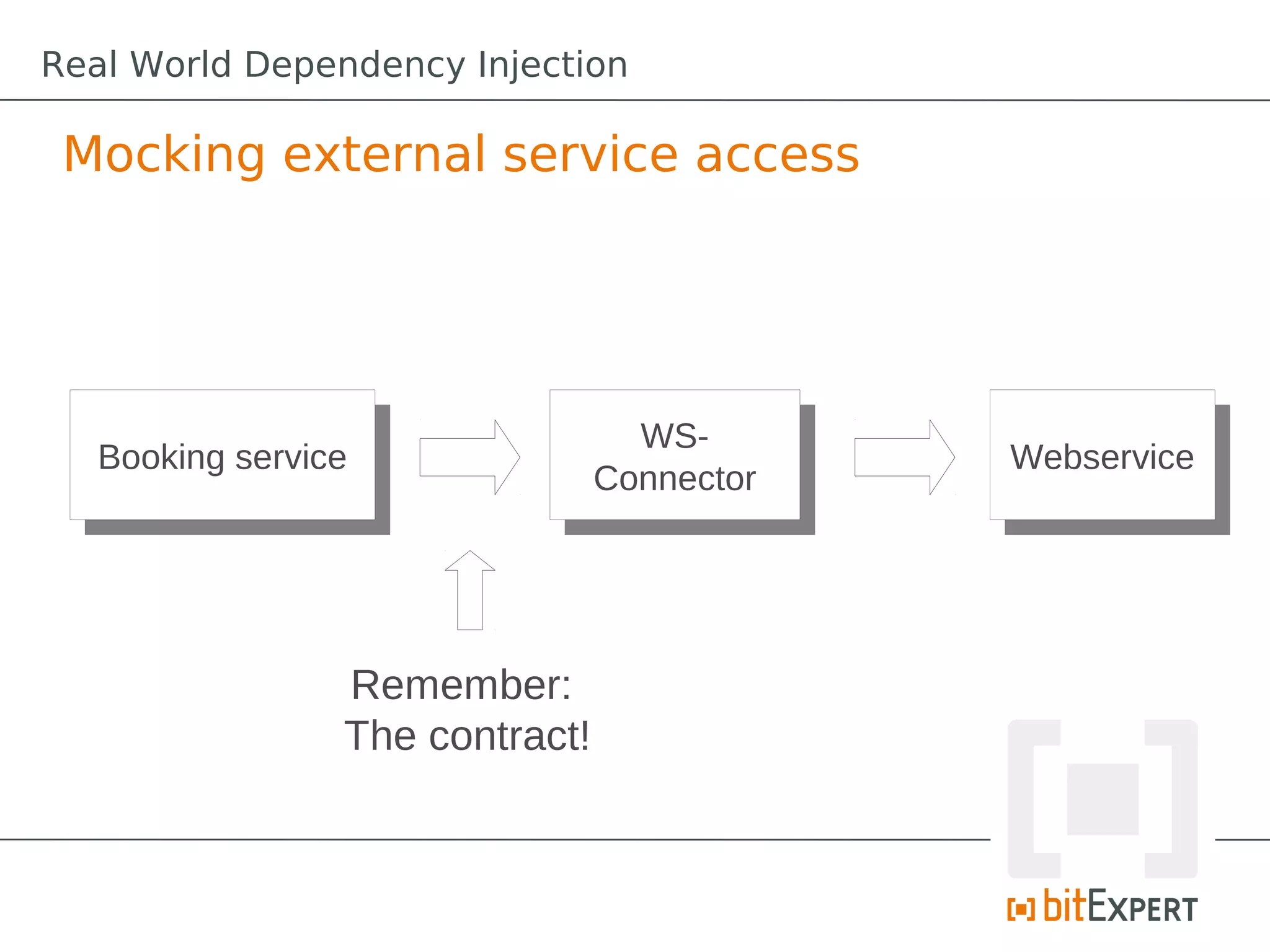 Real World Dependency Injection

Mocking external service access

Booking service

WS-Connector

Webservice

Remember:
The contract!

bitEXPERT